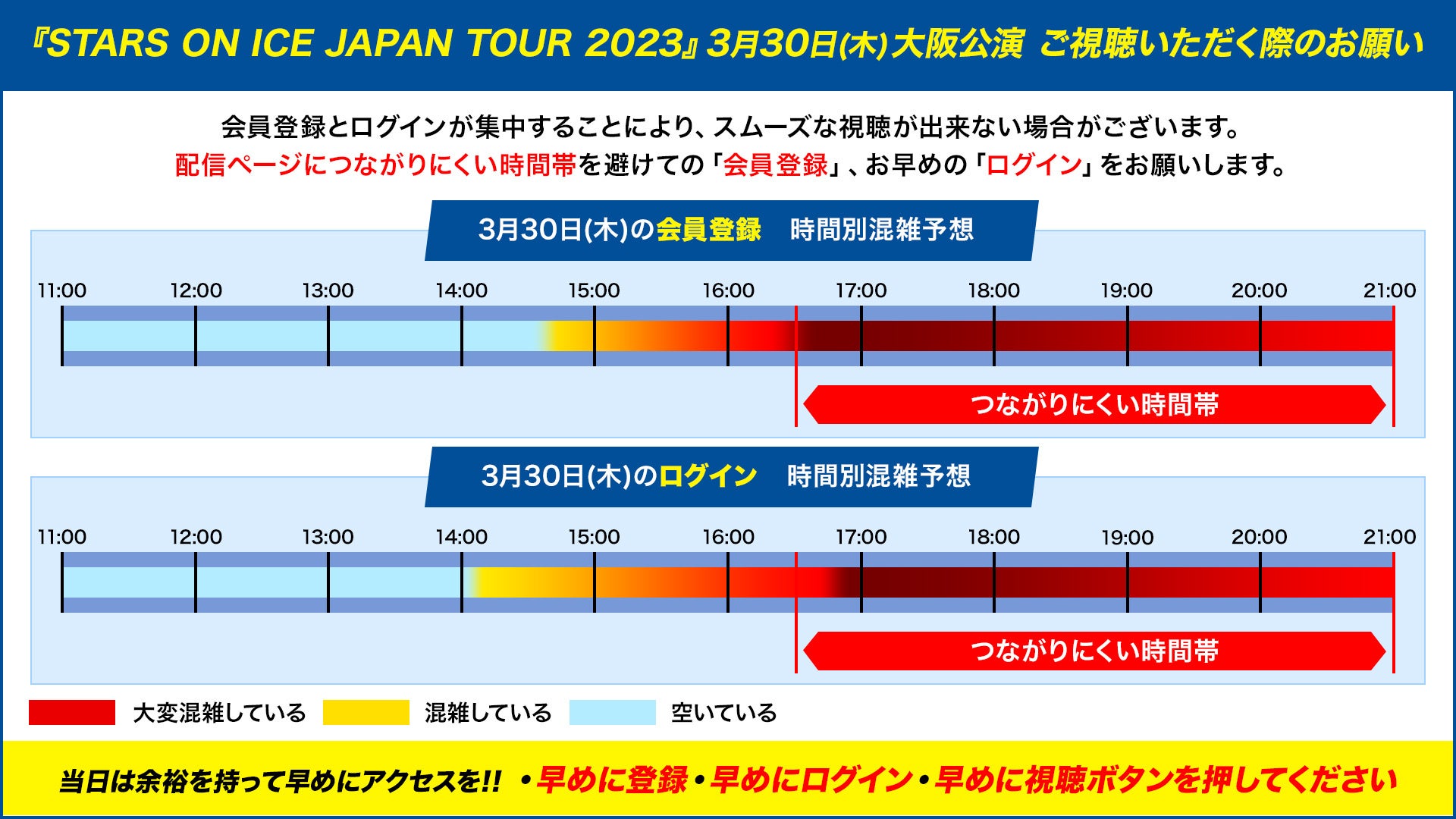 『STARS ON ICE JAPAN TOUR 2023』3月30日(木)大阪公演 ご視聴いただく際のお願い

会員登録とログインが集中することにより、スムーズな視聴が出来ない場合がございます。
配信ページにつながりにくい時間帯を避けての「会員登録」、お早めの「ログイン」をお願いします。

3月30日(木)の会員登録 時間別混雑予想

11:00 12:00 13:00 14:00 15:00 16:00 17:00 18:00 19:00 20:00 21:00

つながりにくい時間帯

3月30日(木)のログイン 時間別混雑予想

11:00 12:00 13:00 14:00 15:00 16:00 17:00 18:00 19:00 20:00 21:00

つながりにくい時間帯

大変混雑している 混雑している 空いている

当日は余裕を持って早めにアクセスを!! ・早めに登録・早めにログイン・早めに視聴ボタンを押してください